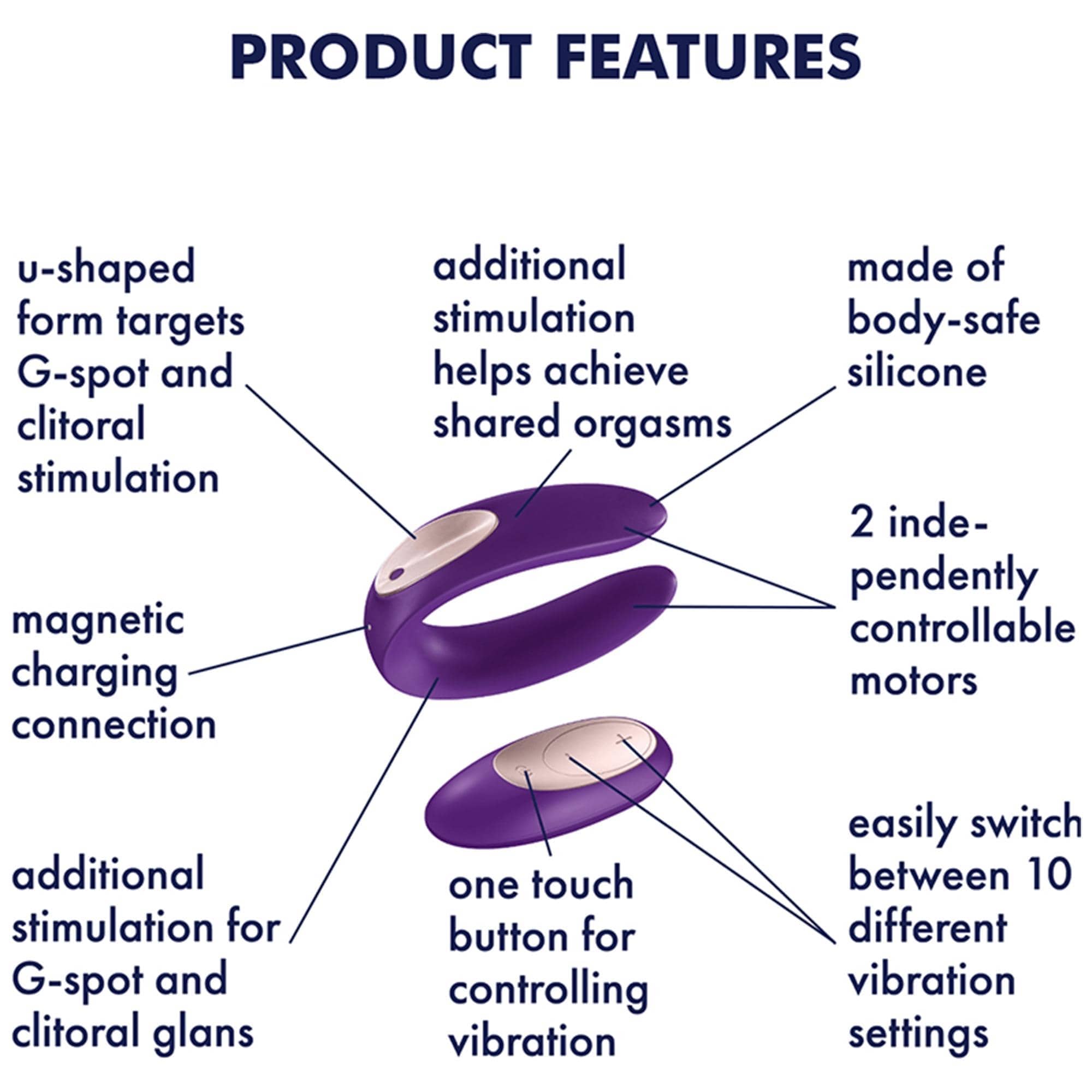 PRODUCT FEATURES

u-shaped form targets G-spot and clitoral stimulation

additional stimulation helps achieve shared orgasms

made of body-safe silicone

2 independently controllable motors

magnetic charging connection

additional stimulation for G-spot and clitoral glans

one touch button for controlling vibration

easily switch between 10 different vibration settings